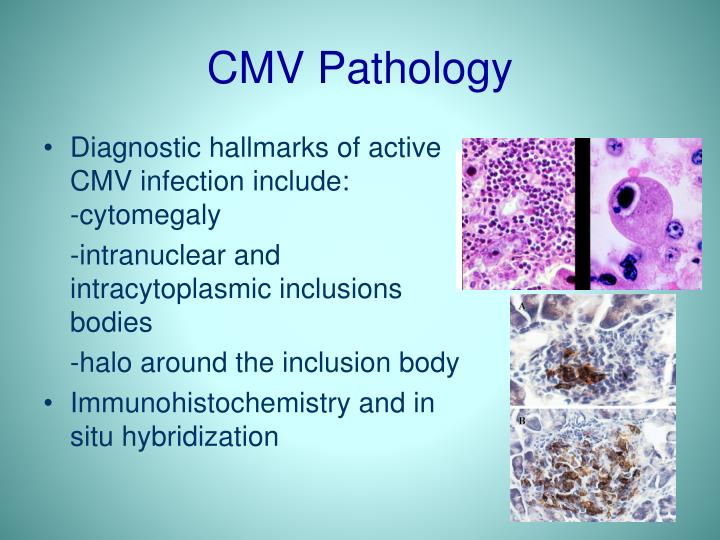 CMV Pathology

• Diagnostic hallmarks of active CMV infection include:
-cytomegaly

-intranuclear and intracytoplasmic inclusions bodies

-halo around the inclusion body

• Immunohistochemistry and in situ hybridization

A

B